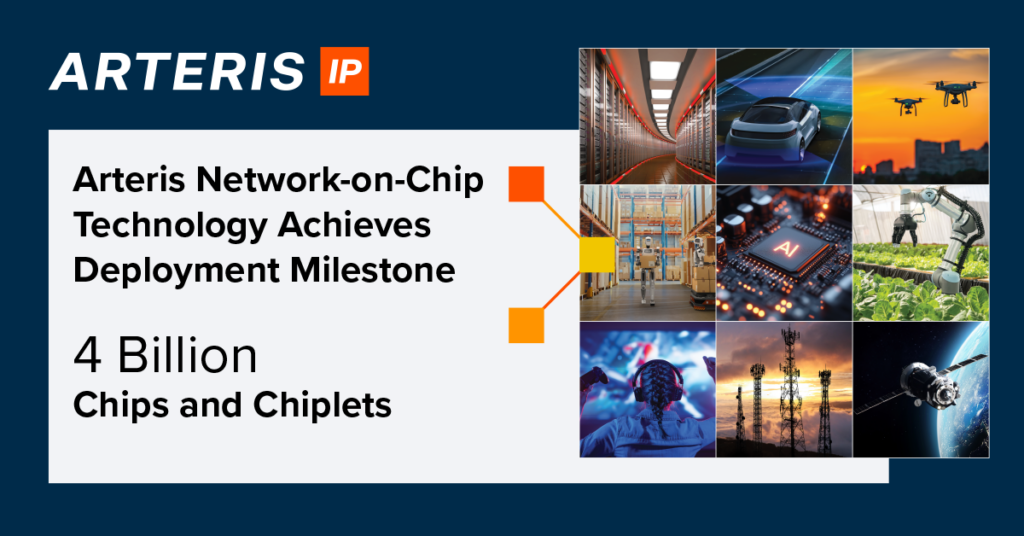 ARTERIS IP

Arteris Network-on-Chip Technology Achieves Deployment Milestone

4 Billion
Chips and Chiplets

AI